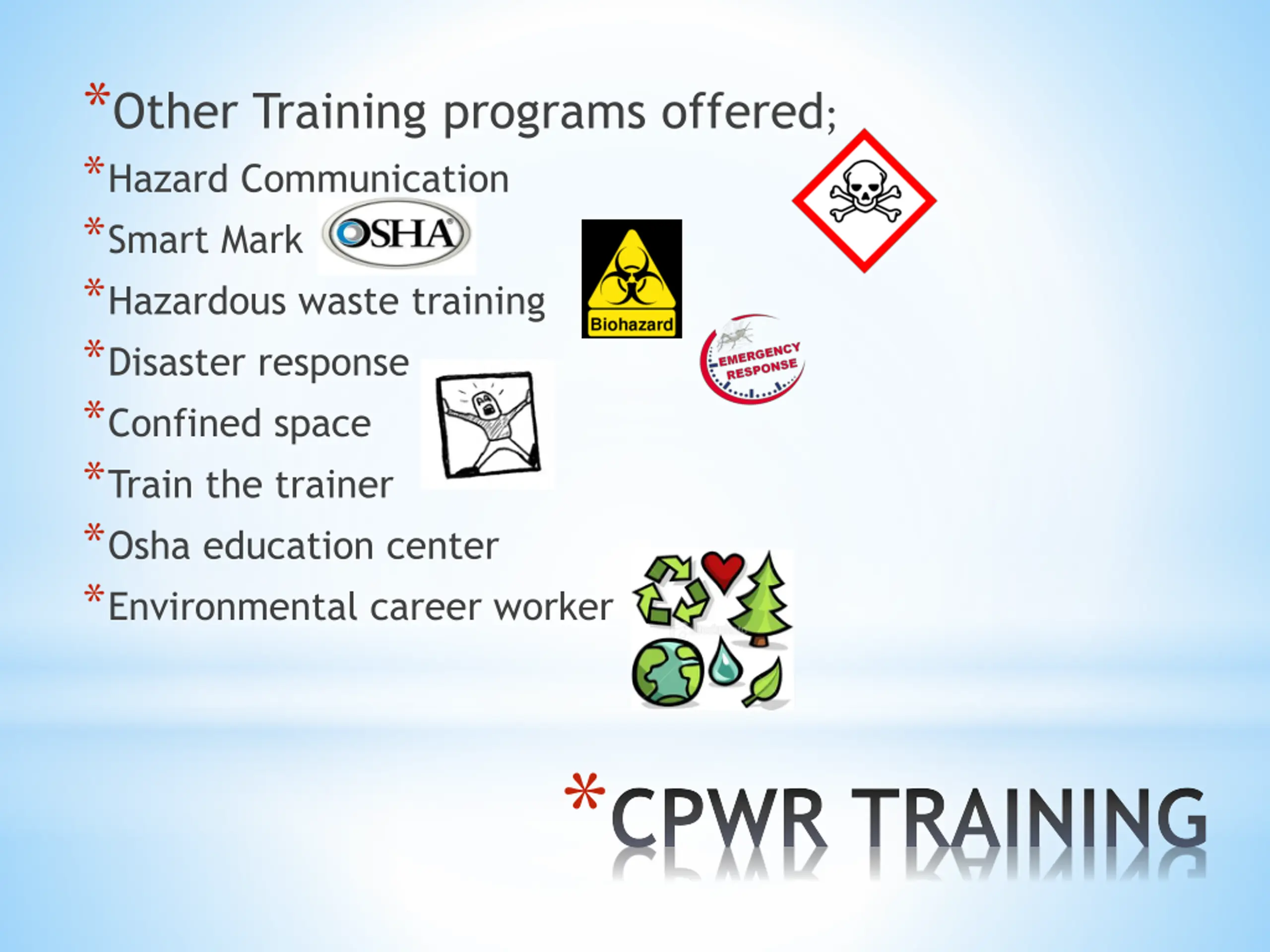 *Other Training programs offered;

*Hazard Communication

*Smart Mark OSHA

*Hazardous waste training

Biohazard

EMERGENCY RESPONSE

*Disaster response

*Confined space

*Train the trainer

*Osha education center

*Environmental career worker

*CPWR TRAINING